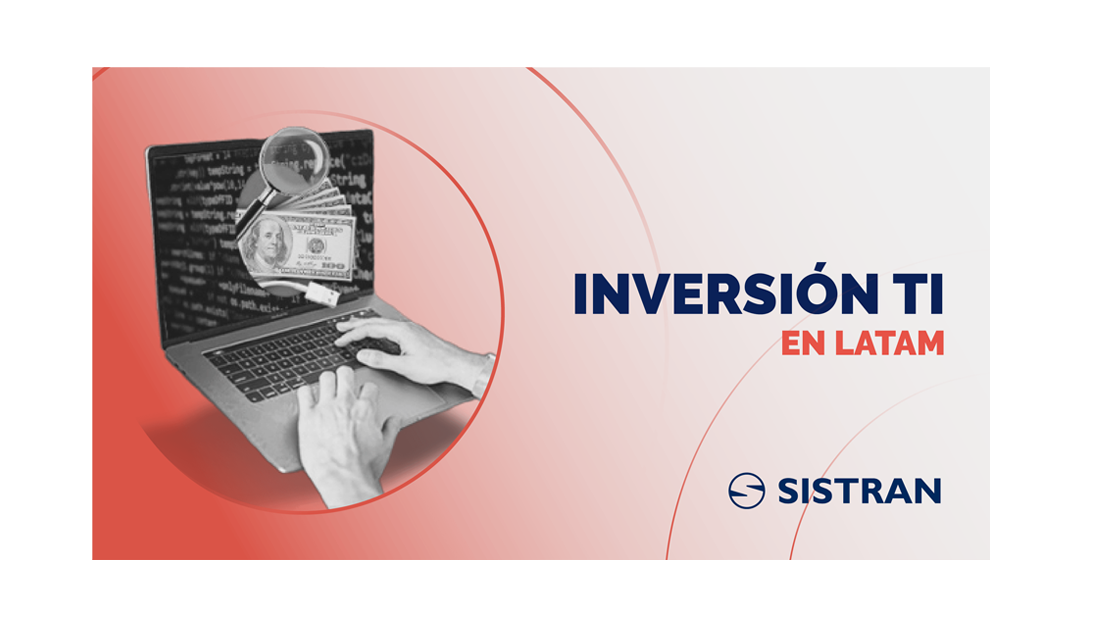 INVERSIÓN TI
EN LATAM

SISTRAN